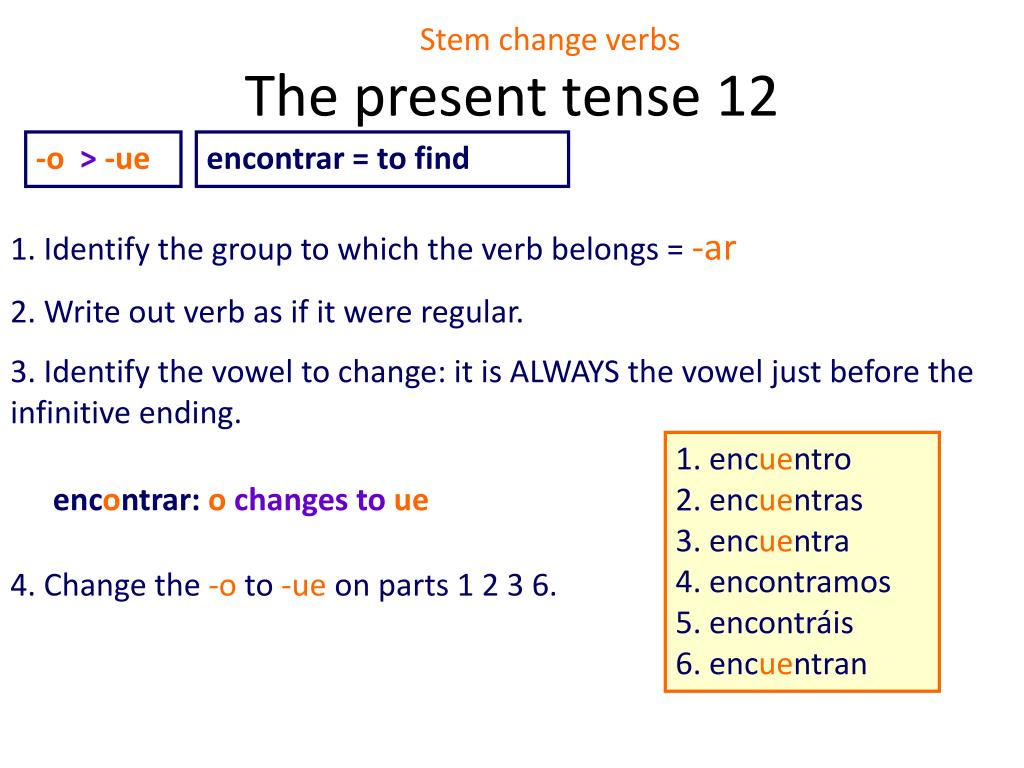 Stem change verbs

The present tense 12

-o > -ue

encontrar = to find

1. Identify the group to which the verb belongs = -ar

2. Write out verb as if it were regular.

3. Identify the vowel to change: it is ALWAYS the vowel just before the infinitive ending.

encontrar: o changes to ue

4. Change the -o to -ue on parts 1 2 3 6.

1. encuentro
2. encuentras
3. encuentra
4. encontramos
5. encontráis
6. encuentran